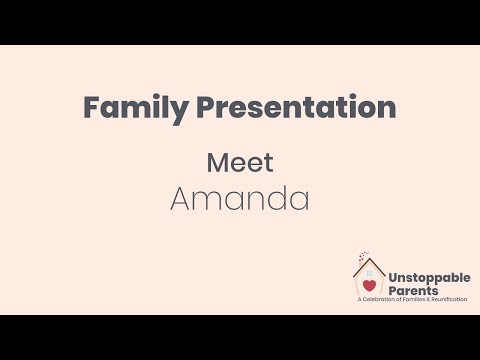 Family Presentation

Meet
Amanda

Unstoppable Parents
A Celebration of Families & Reunification